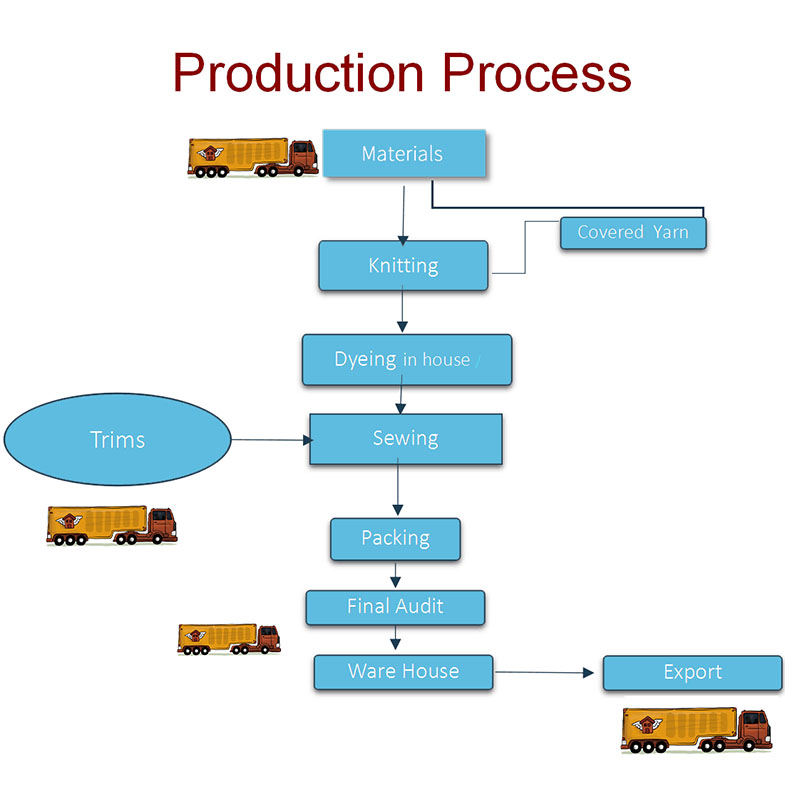 Production Process

Materials

Covered Yarn

Knitting

Dyeing in house /

Trims

Sewing

Packing

Final Audit

Ware House

Export